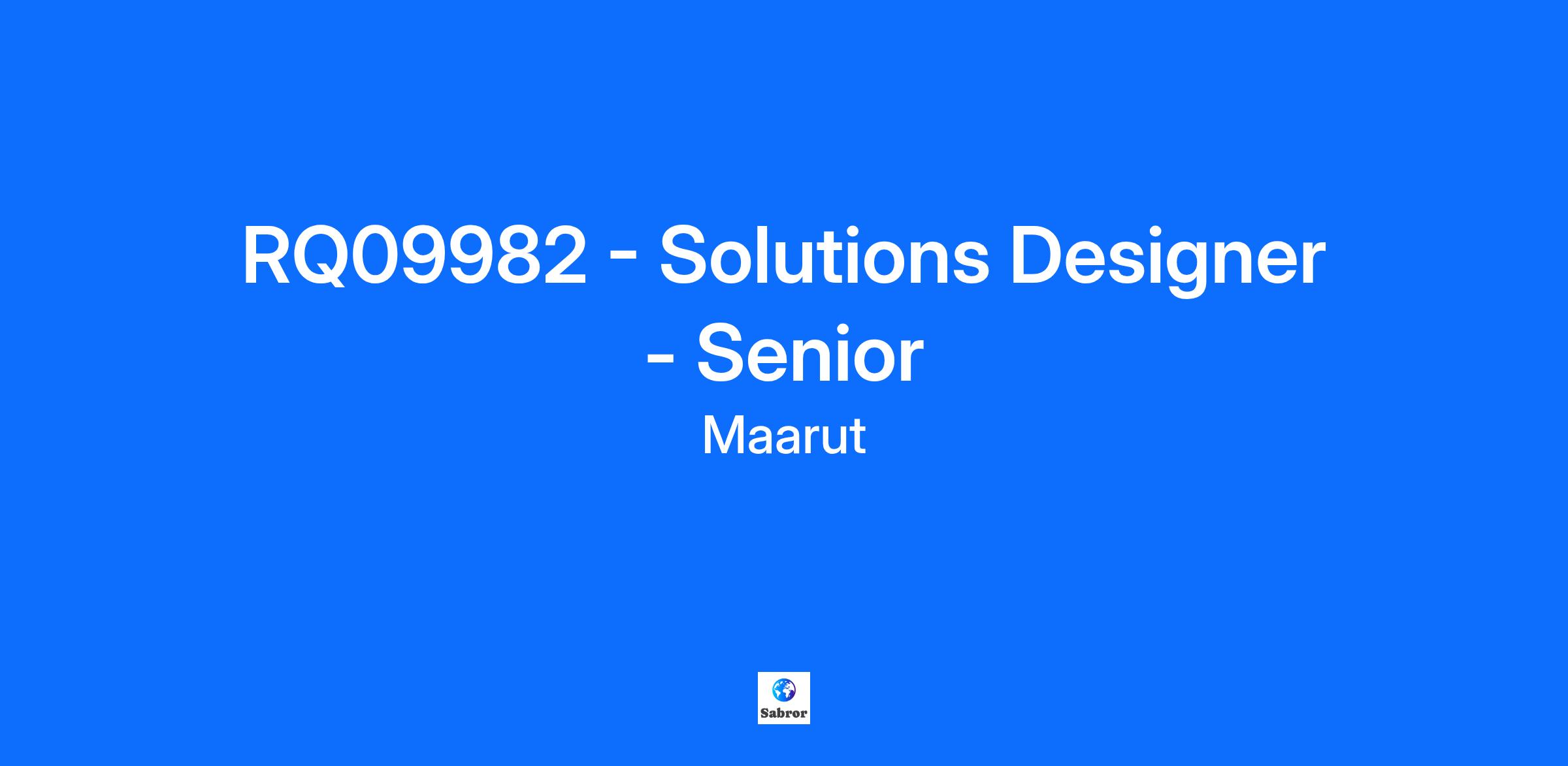 RQ09982 - Solutions Designer - Senior

Maarut

Sabror